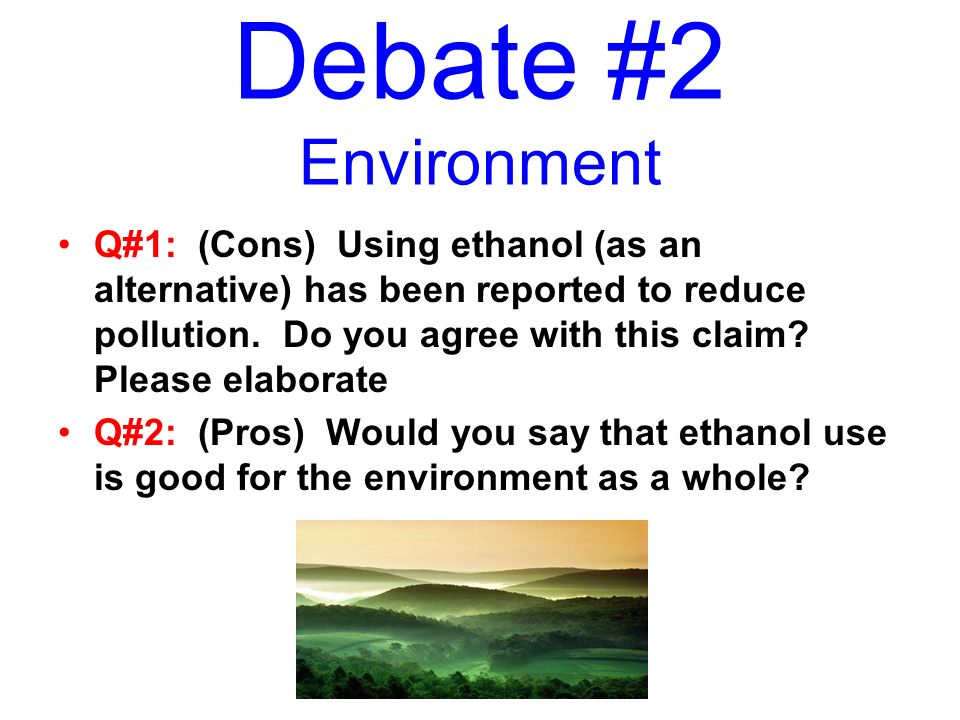 Debate #2
Environment

• Q#1: (Cons) Using ethanol (as an alternative) has been reported to reduce pollution. Do you agree with this claim? Please elaborate
• Q#2: (Pros) Would you say that ethanol use is good for the environment as a whole?